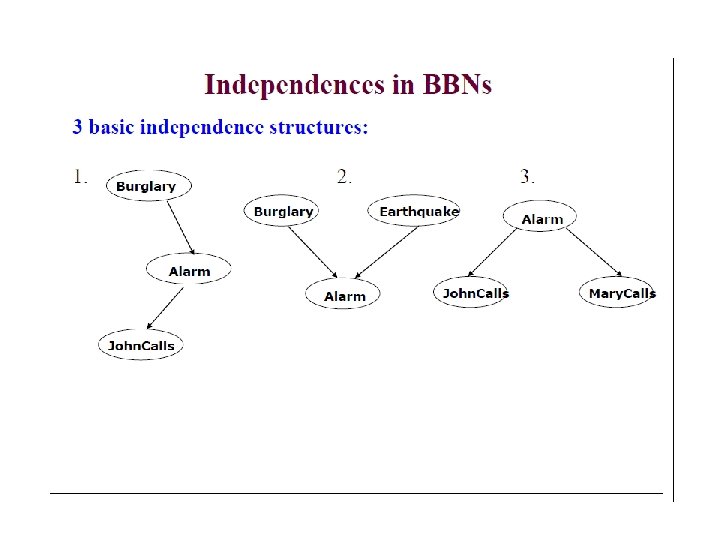 Independences in BBNs

3 basic independence structures:

1.

Burglary

Alarm

JohnCalls

2.

Burglary

Earthquake

Alarm

3.

Alarm

JohnCalls

MaryCalls